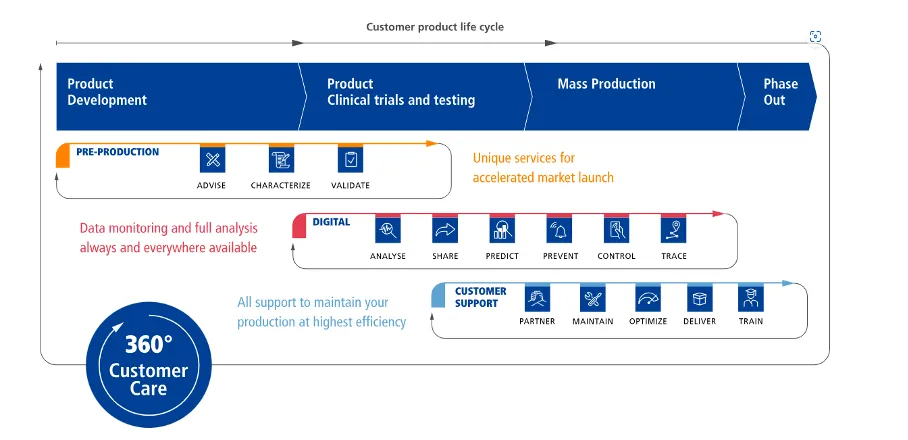 Customer product life cycle

Product Development

Product Clinical trials and testing

Mass Production

Phase Out

PRE-PRODUCTION

ADVISE

CHARACTERIZE

VALIDATE

Unique services for accelerated market launch

Data monitoring and full analysis always and everywhere available

DIGITAL

ANALYSE

SHARE

PREDICT

PREVENT

CONTROL

TRACE

All support to maintain your production at highest efficiency

CUSTOMER SUPPORT

PARTNER

MAINTAIN

OPTIMIZE

DELIVER

TRAIN

360° Customer Care